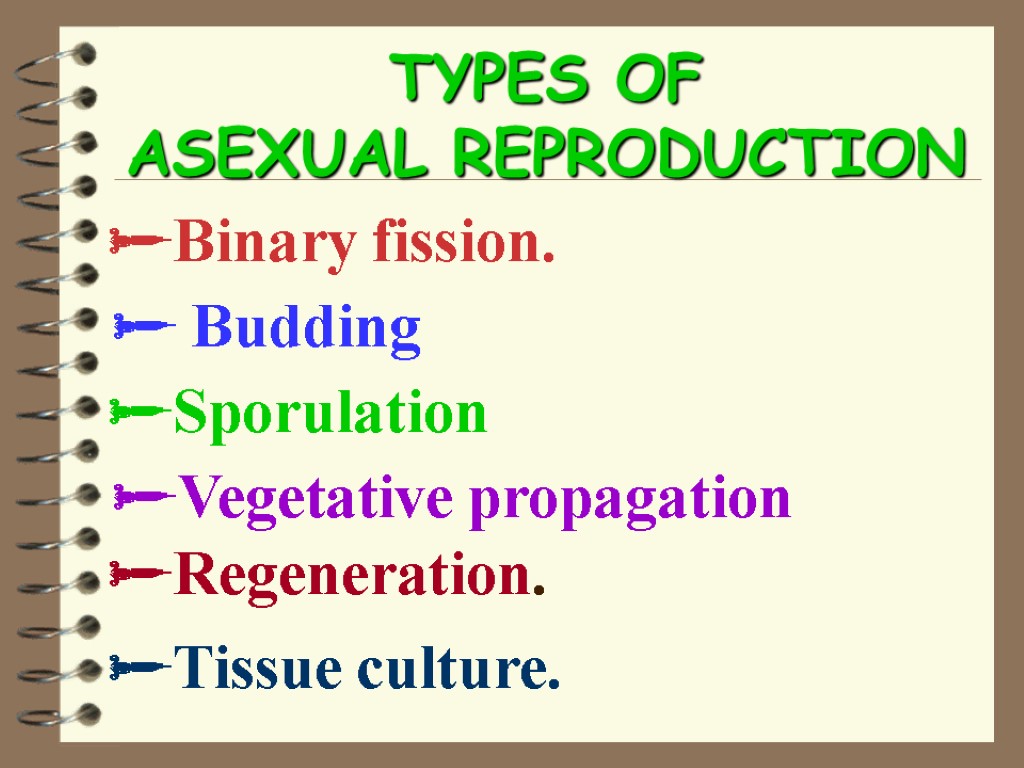 TYPES OF
ASEXUAL REPRODUCTION

Binary fission.

Budding

Sporulation

Vegetative propagation

Regeneration.

Tissue culture.